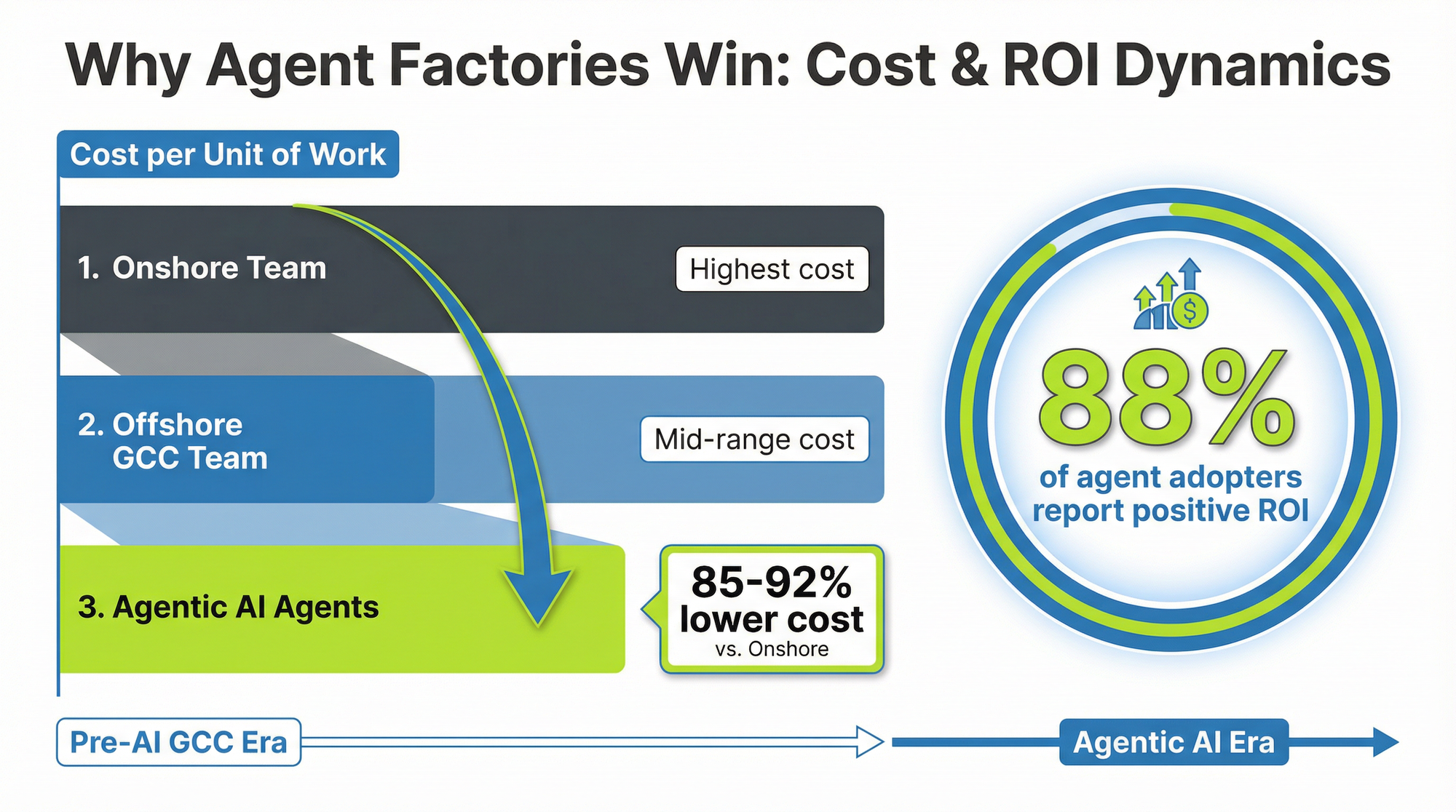 Why Agent Factories Win: Cost & ROI Dynamics

Cost per Unit of Work

1. Onshore Team

Highest cost

2. Offshore GCC Team

Mid-range cost

3. Agentic AI Agents

85-92% lower cost vs. Onshore

$

88%

of agent adopters report positive ROI

Pre-AI GCC Era

Agentic AI Era